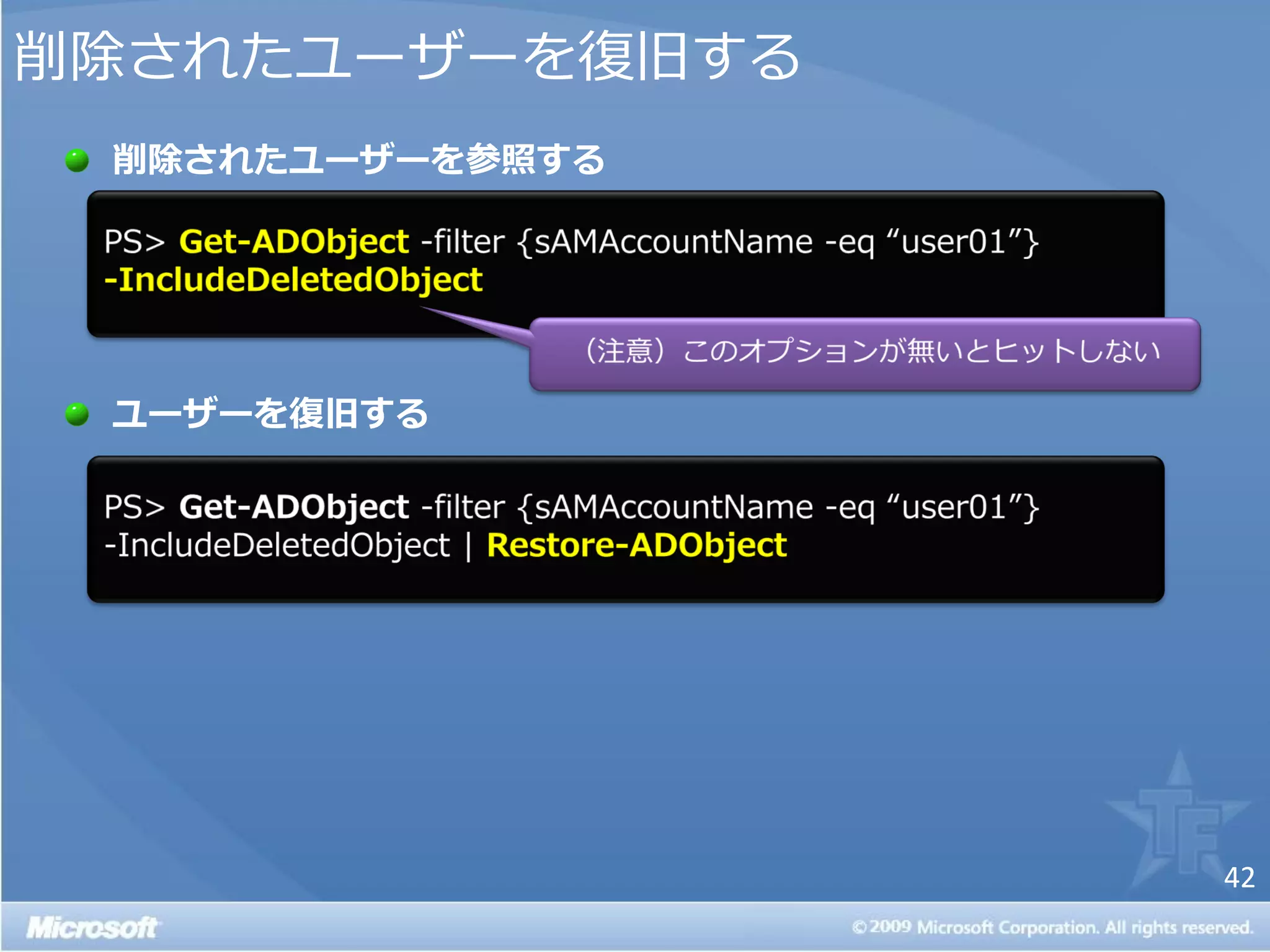 削除されたユーザーを復旧する

削除されたユーザーを参照する

PS> Get-ADObject -filter {sAMAccountName -eq “user01”} -IncludeDeletedObject

（注意）このオプションが無いとヒットしない

ユーザーを復旧する

PS> Get-ADObject -filter {sAMAccountName -eq “user01”} -IncludeDeletedObject | Restore-ADObject

TF

42

Microsoft

©2009 Microsoft Corporation. All rights reserved.